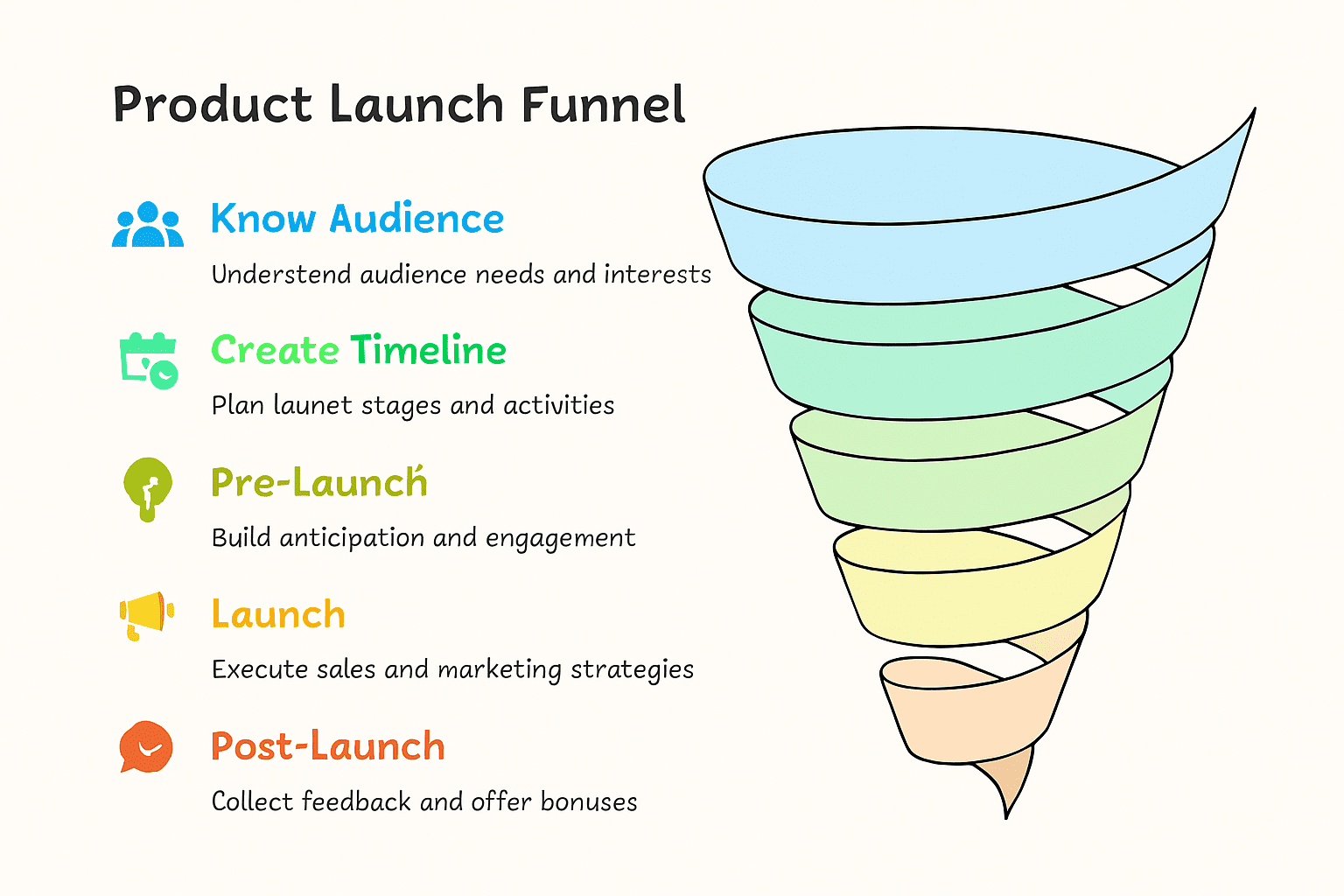 Product Launch Funnel

Know Audience

Understend audience needs and interests

Create Timeline

Plan launet stages and activities

Pre-Launch

Build anticipation and engagement

Launch

Execute sales and marketing strategies

Post-Launch

Collect feedback and offer bonuses